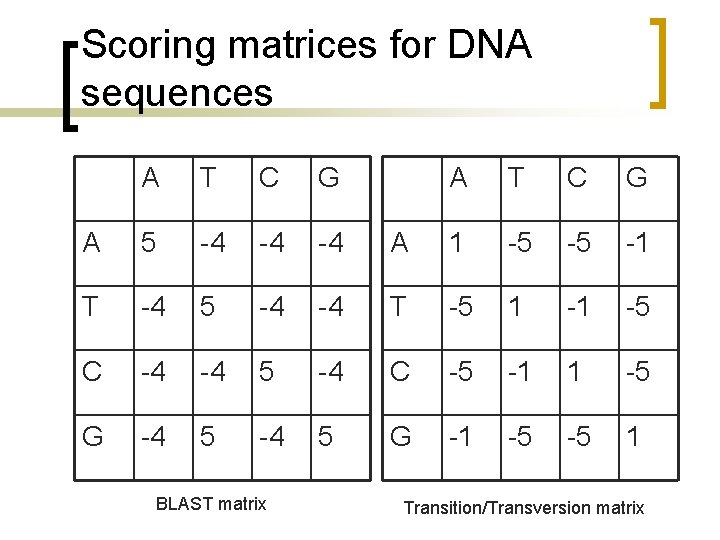 Scoring matrices for DNA sequences

| | A | T | C | G |
|---|---|---|---|---|
| A | 5 | -4 | -4 | -4 |
| T | -4 | 5 | -4 | -4 |
| C | -4 | -4 | 5 | -4 |
| G | -4 | 5 | -4 | 5 |

BLAST matrix

| | A | T | C | G |
|---|---|---|---|---|
| A | 1 | -5 | -5 | -1 |
| T | -5 | 1 | -1 | -5 |
| C | -5 | -1 | 1 | -5 |
| G | -1 | -5 | -5 | 1 |

Transition/Transversion matrix